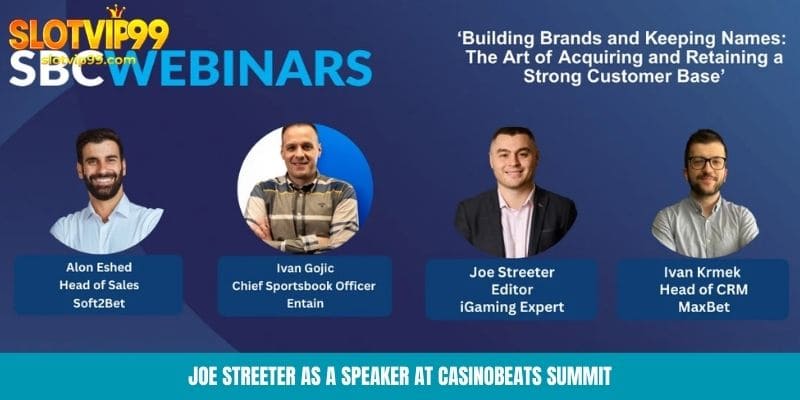 SLOTVIP99
slotvip99.com
SBC WEBINARS

'Building Brands and Keeping Names: The Art of Acquiring and Retaining a Strong Customer Base'

Alon Eshed
Head of Sales
Soft2Bet

Ivan Gojic
Chief Sportsbook Officer
Entain

Joe Streeter
Editor
iGaming Expert

Ivan Krmek
Head of CRM
MaxBet

JOE STREETER AS A SPEAKER AT CASINOBEATS SUMMIT